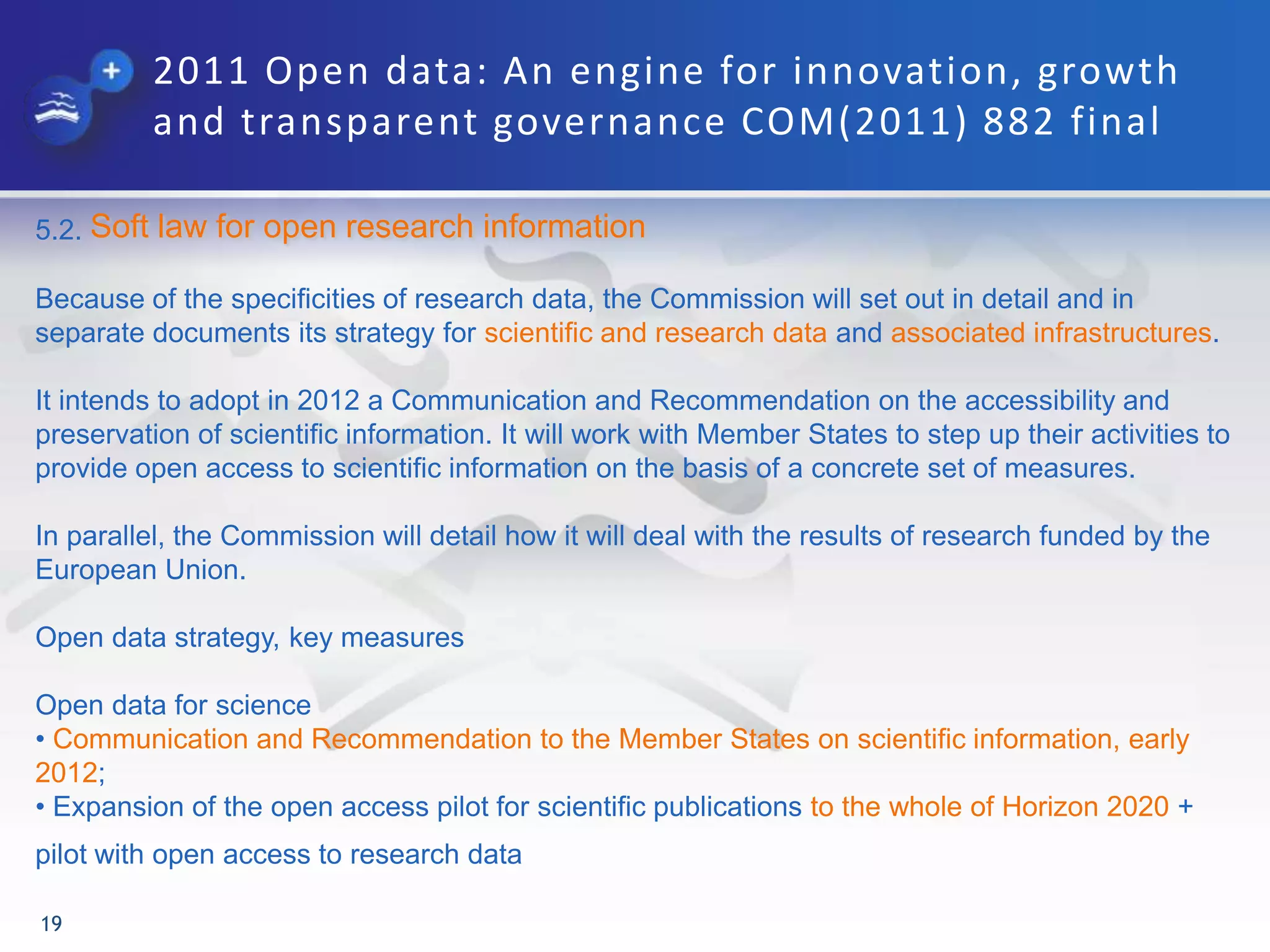 2011 Open data: An engine for innovation, growth and transparent governance COM(2011) 882 final

5.2. Soft law for open research information

Because of the specificities of research data, the Commission will set out in detail and in separate documents its strategy for scientific and research data and associated infrastructures.

It intends to adopt in 2012 a Communication and Recommendation on the accessibility and preservation of scientific information. It will work with Member States to step up their activities to provide open access to scientific information on the basis of a concrete set of measures.

In parallel, the Commission will detail how it will deal with the results of research funded by the European Union.

Open data strategy, key measures

Open data for science
• Communication and Recommendation to the Member States on scientific information, early 2012;
• Expansion of the open access pilot for scientific publications to the whole of Horizon 2020 +

pilot with open access to research data

19